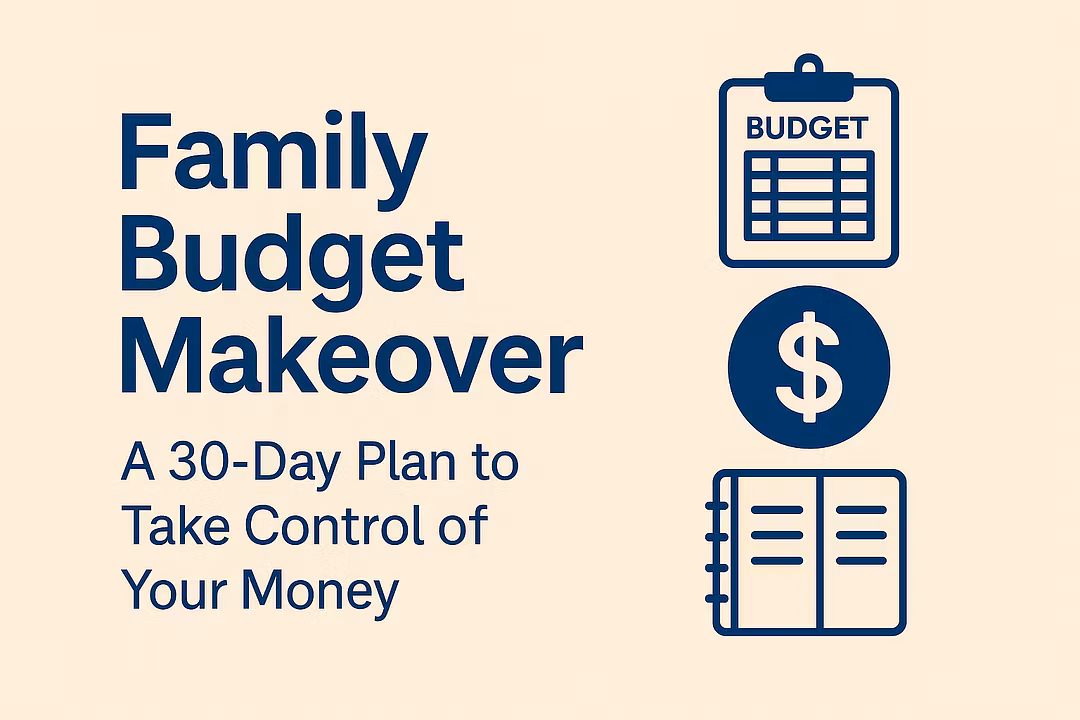 Family Budget Makeover

A 30-Day Plan to Take Control of Your Money

BUDGET

$